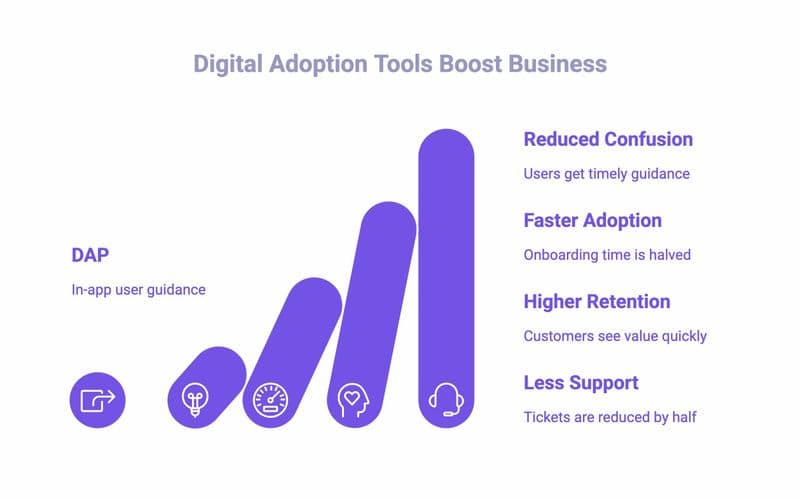 Digital Adoption Tools Boost Business

DAP

In-app user guidance

Reduced Confusion

Users get timely guidance

Faster Adoption

Onboarding time is halved

Higher Retention

Customers see value quickly

Less Support

Tickets are reduced by half